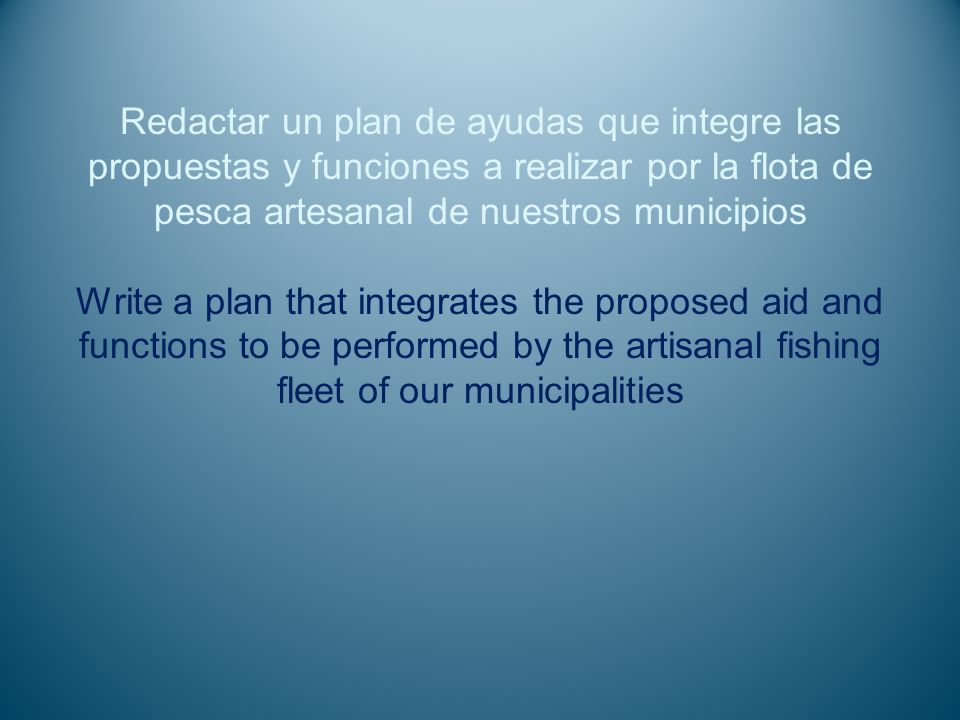 Redactar un plan de ayudas que integre las propuestas y funciones a realizar por la flota de pesca artesanal de nuestros municipios

Write a plan that integrates the proposed aid and functions to be performed by the artisanal fishing fleet of our municipalities